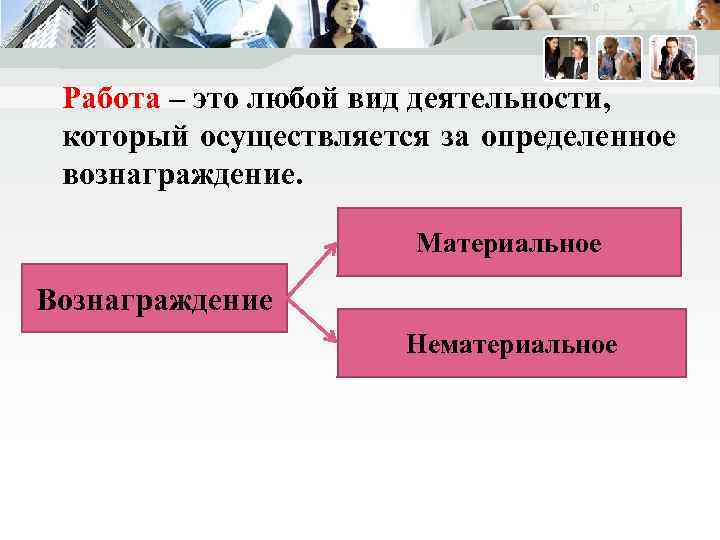 Работа – это любой вид деятельности, который осуществляется за определенное вознаграждение.

Вознаграждение

Материальное

Нематериальное